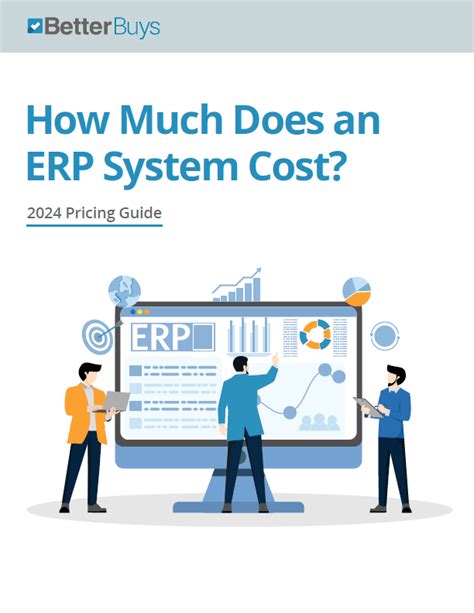 BetterBuys

How Much Does an ERP System Cost?

2024 Pricing Guide

ERP